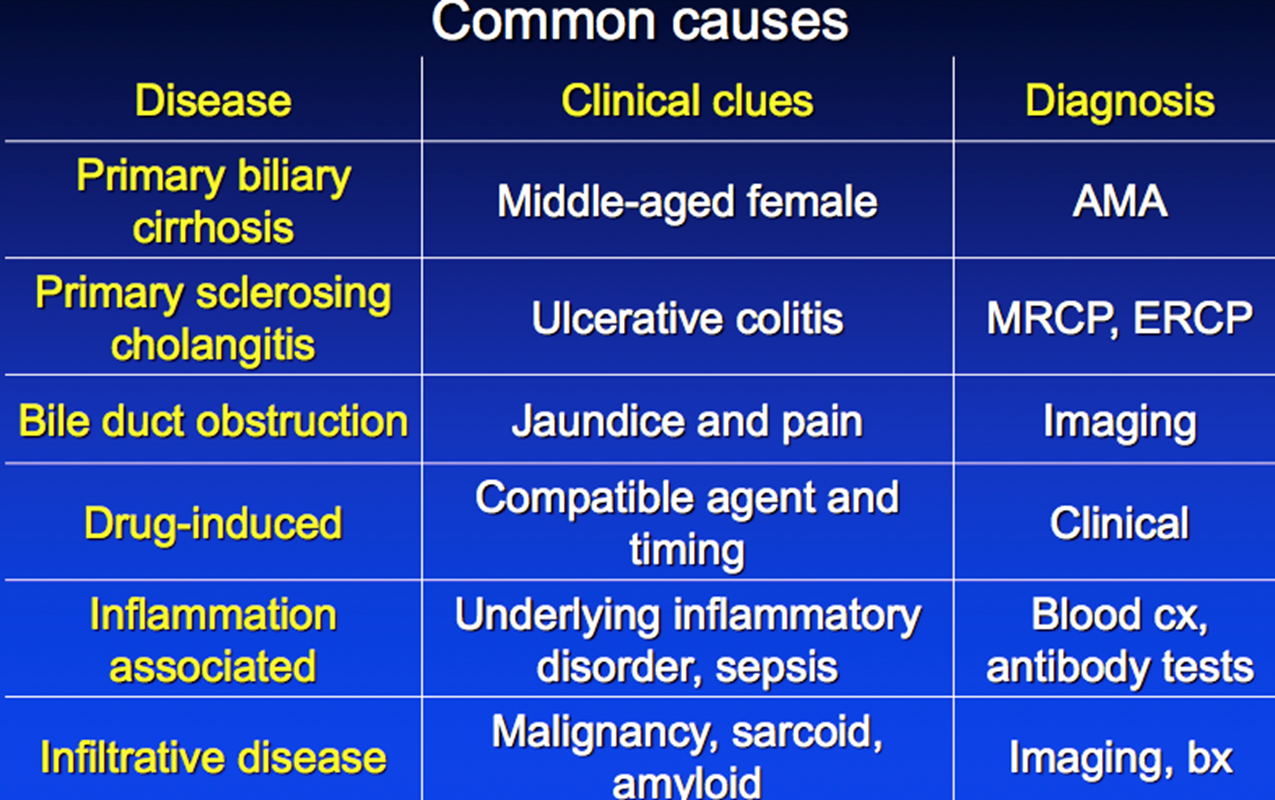 Common causes

| Disease | Clinical clues | Diagnosis |
|---|---|---|
| Primary biliary cirrhosis | Middle-aged female | AMA |
| Primary sclerosing cholangitis | Ulcerative colitis | MRCP, ERCP |
| Bile duct obstruction | Jaundice and pain | Imaging |
| Drug-induced | Compatible agent and timing | Clinical |
| Inflammation associated | Underlying inflammatory disorder, sepsis | Blood cx, antibody tests |
| Infiltrative disease | Malignancy, sarcoid, amyloid | Imaging, bx |